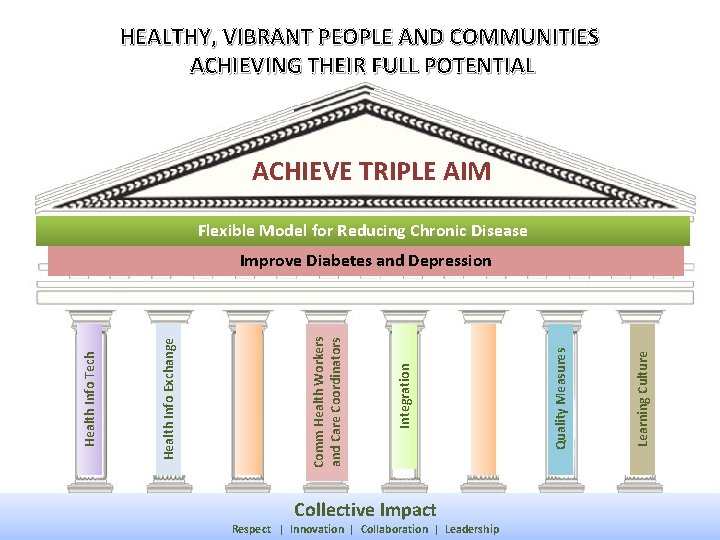 HEALTHY, VIBRANT PEOPLE AND COMMUNITIES ACHIEVING THEIR FULL POTENTIAL

ACHIEVE TRIPLE AIM

Flexible Model for Reducing Chronic Disease

Improve Diabetes and Depression

Health Info Tech

Health Info Exchange

Comm Health Workers and Care Coordinators

Integration

Quality Measures

Learning Culture

Collective Impact

Respect | Innovation | Collaboration | Leadership